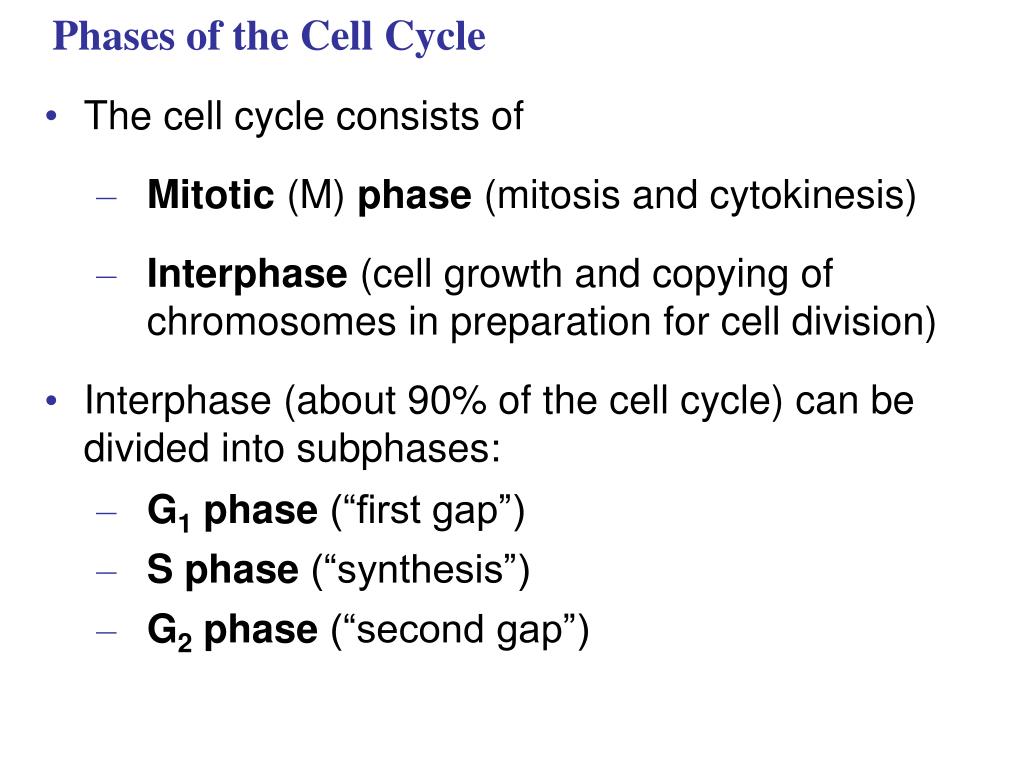 Phases of the Cell Cycle

• The cell cycle consists of

– Mitotic (M) phase (mitosis and cytokinesis)

– Interphase (cell growth and copying of chromosomes in preparation for cell division)

• Interphase (about 90% of the cell cycle) can be divided into subphases:

– $G_1$ phase (“first gap”)

– S phase (“synthesis”)

– $G_2$ phase (“second gap”)